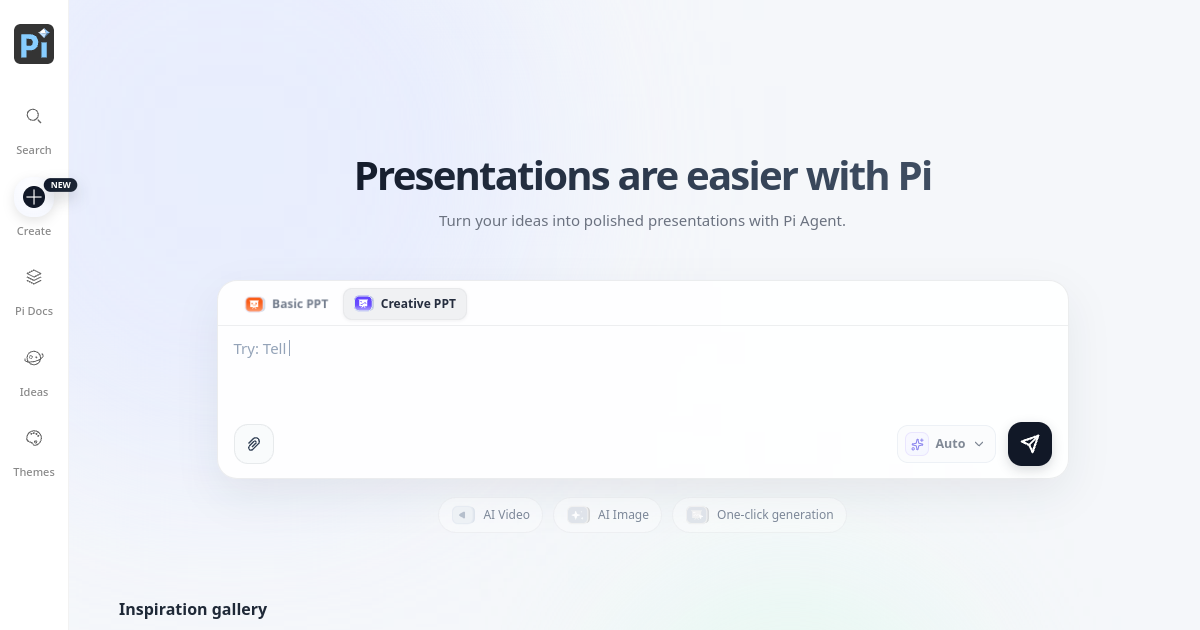 Pi

Search

NEW

Create

Pi Docs

Ideas

Themes

Presentations are easier with Pi

Turn your ideas into polished presentations with Pi Agent.

Basic PPT

Creative PPT

Try: Tell

Auto

AI Video

AI Image

One-click generation

Inspiration gallery